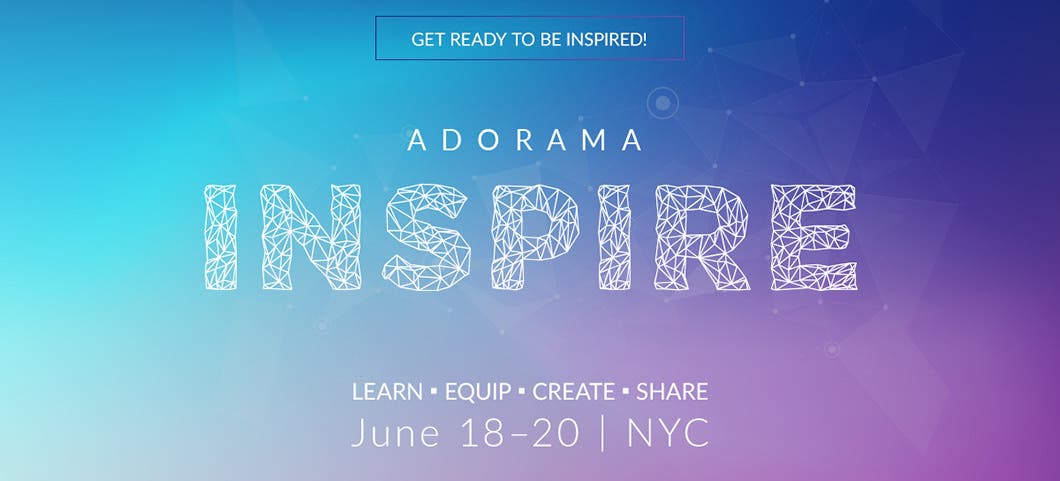 GET READY TO BE INSPIRED!

ADORAMA
INSPIRE

LEARN ▪ EQUIP ▪ CREATE ▪ SHARE
June 18–20 | NYC